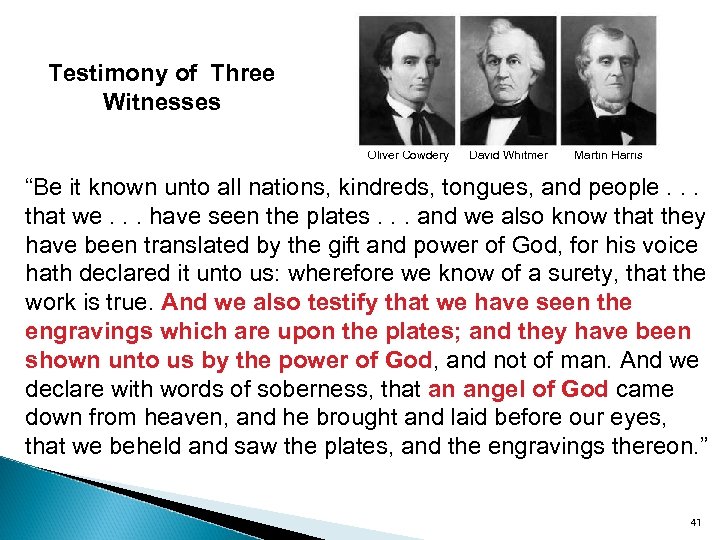 Testimony of Three Witnesses

Oliver Cowdery David Whitmer Martin Harris

“Be it known unto all nations, kindreds, tongues, and people . . . that we . . . have seen the plates . . . and we also know that they have been translated by the gift and power of God, for his voice hath declared it unto us: wherefore we know of a surety, that the work is true. And we also testify that we have seen the engravings which are upon the plates; and they have been shown unto us by the power of God, and not of man. And we declare with words of soberness, that an angel of God came down from heaven, and he brought and laid before our eyes, that we beheld and saw the plates, and the engravings thereon.”

41